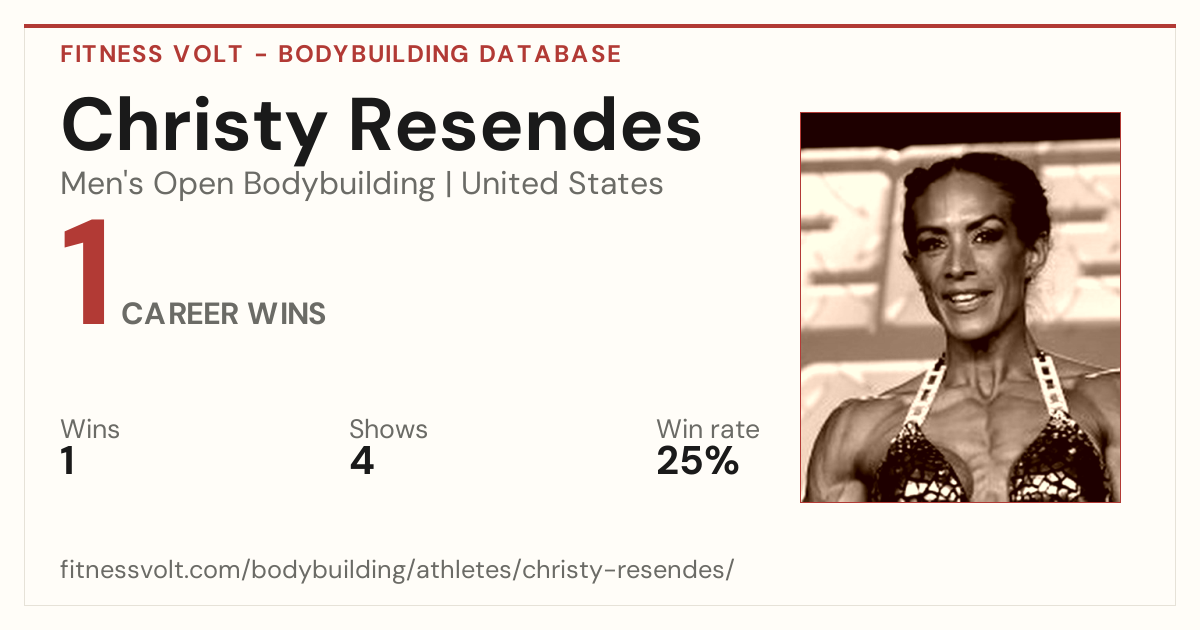 FITNESS VOLT - BODYBUILDING DATABASE

Christy Resendes

Men's Open Bodybuilding | United States

1 CAREER WINS

Wins
1

Shows
4

Win rate
25%

fitnessvolt.com/bodybuilding/athletes/christy-resendes/